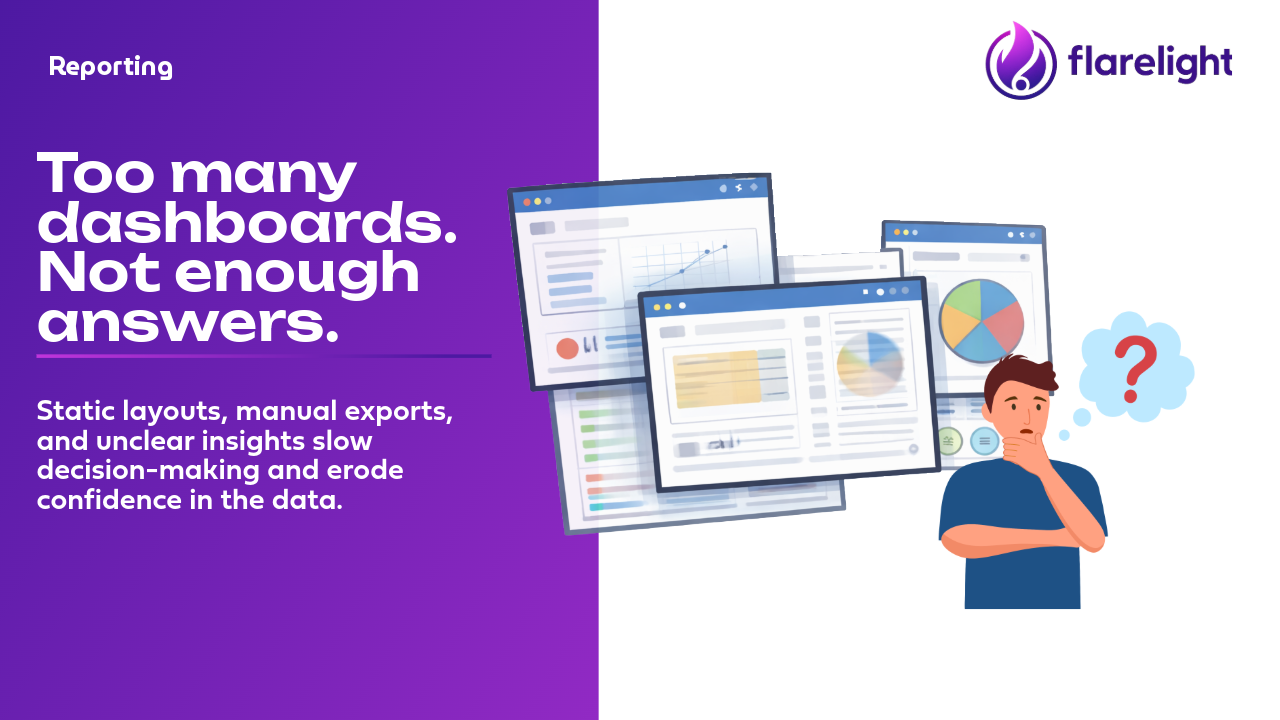 Reporting

flarelight

Too many dashboards. Not enough answers.

Static layouts, manual exports, and unclear insights slow decision-making and erode confidence in the data.

?